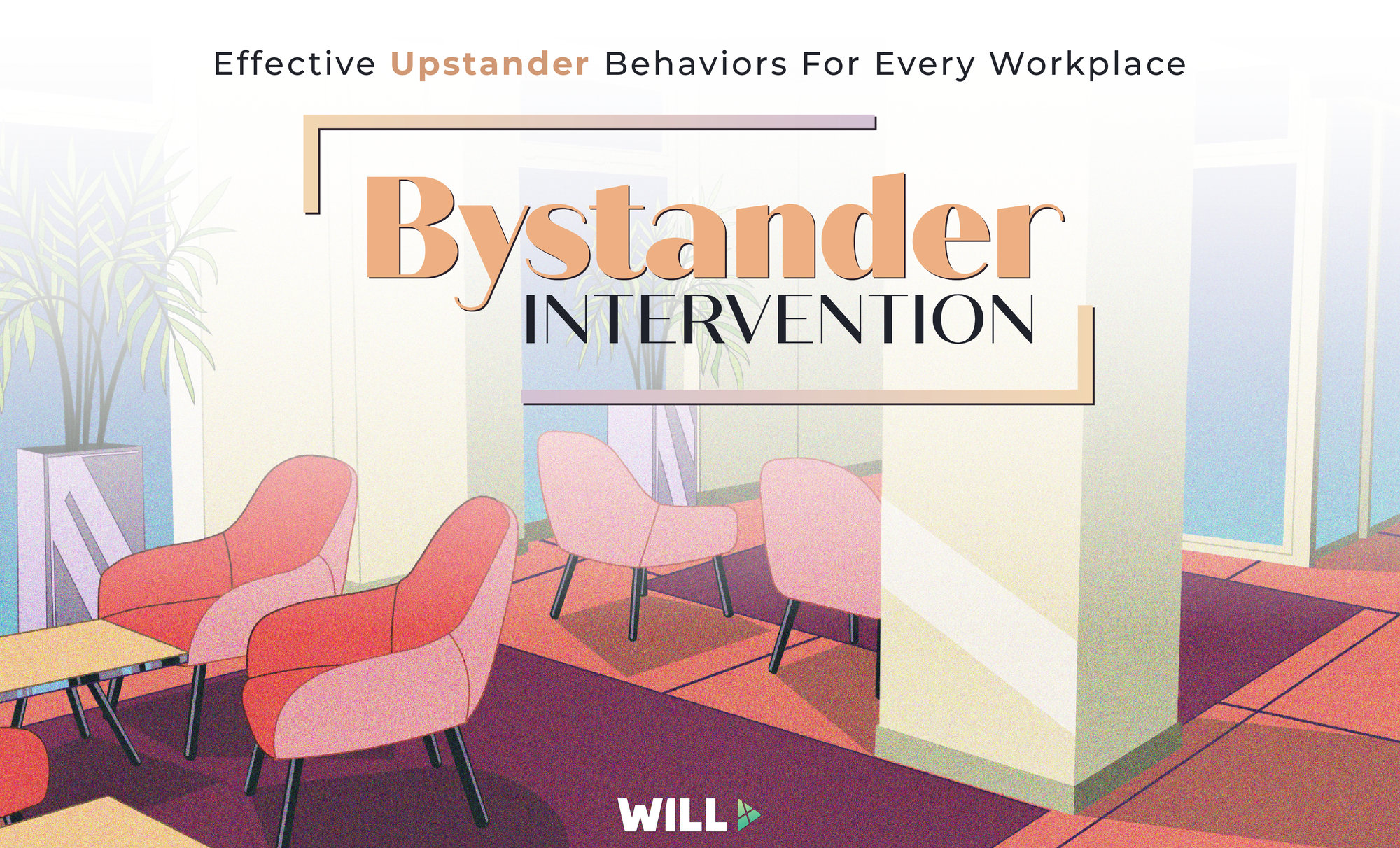 Effective Upstander Behaviors For Every Workplace

Bystander
INTERVENTION

WILL